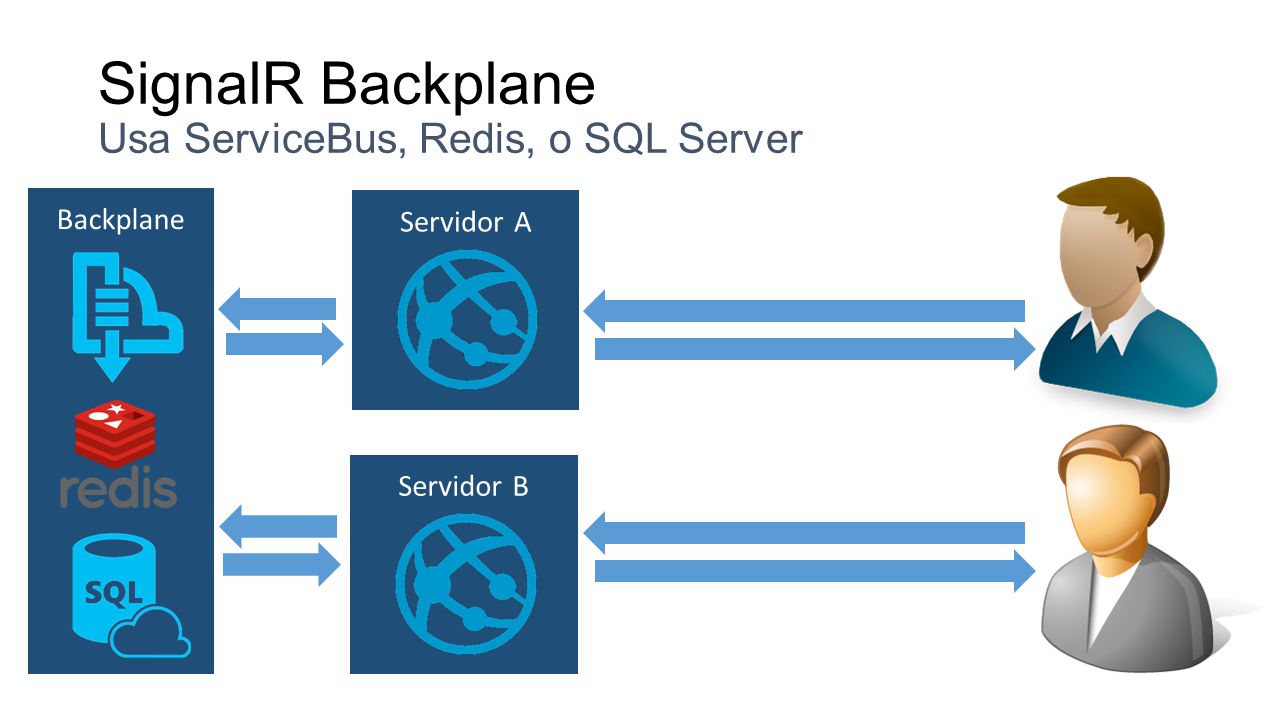 SignalR Backplane
Usa ServiceBus, Redis, o SQL Server

Backplane

redis

SQL

Servidor A

Servidor B